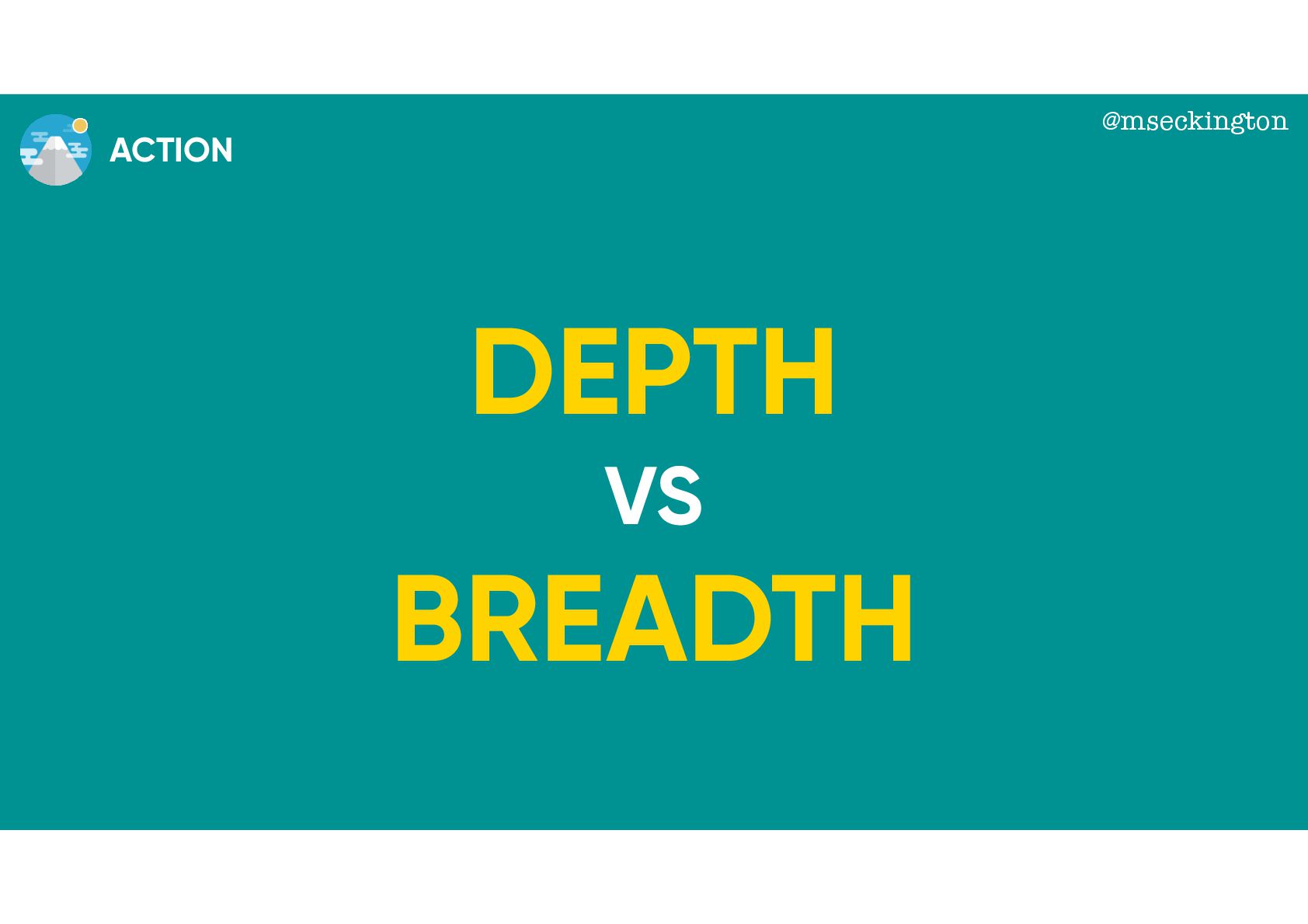 ACTION

@mseckington

DEPTH
VS
BREADTH